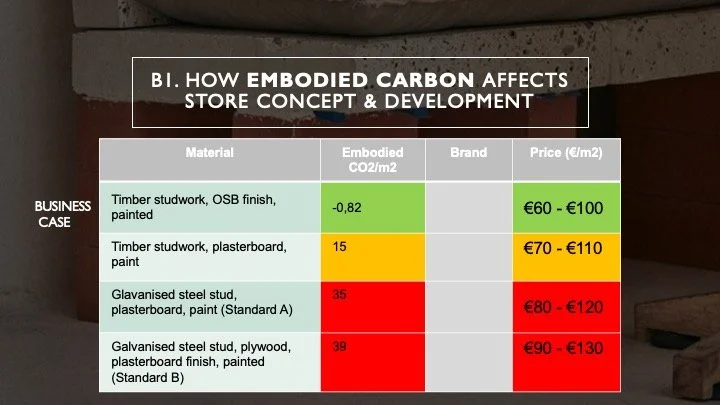 B1. HOW EMBODIED CARBON AFFECTS STORE CONCEPT & DEVELOPMENT

BUSINESS CASE

| Material | Embodied CO2/m2 | Brand | Price (€/m2) |
|---|---|---|---|
| Timber studwork, OSB finish, painted | -0,82 | | €60 - €100 |
| Timber studwork, plasterboard, paint | 15 | | €70 - €110 |
| Glavanised steel stud, plasterboard, paint (Standard A) | 35 | | €80 - €120 |
| Galvanised steel stud, plywood, plasterboard finish, painted (Standard B) | 39 | | €90 - €130 |